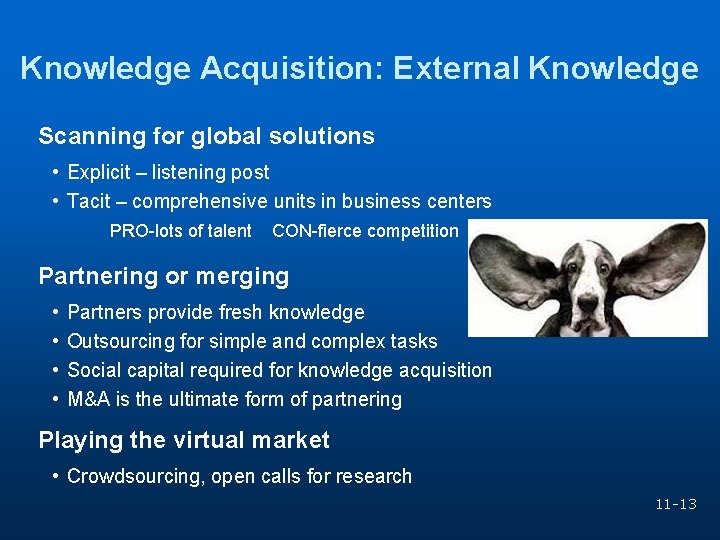 Knowledge Acquisition: External Knowledge

Scanning for global solutions

• Explicit – listening post
• Tacit – comprehensive units in business centers

PRO-lots of talent CON-fierce competition

Partnering or merging

• Partners provide fresh knowledge
• Outsourcing for simple and complex tasks
• Social capital required for knowledge acquisition
• M&A is the ultimate form of partnering

Playing the virtual market

• Crowdsourcing, open calls for research

11-13